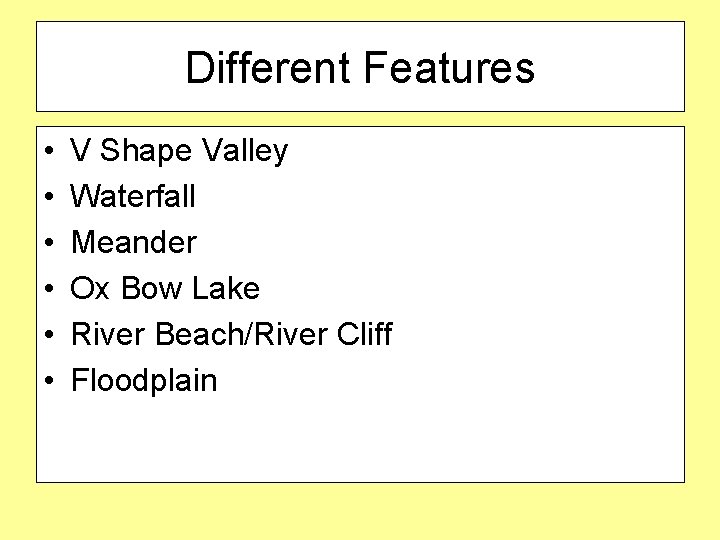 Different Features

• V Shape Valley
• Waterfall
• Meander
• Ox Bow Lake
• River Beach/River Cliff
• Floodplain